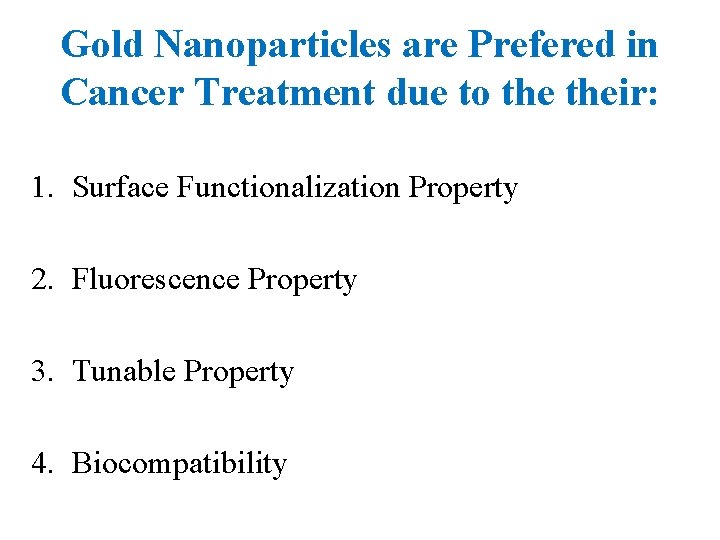 Gold Nanoparticles are Prefered in Cancer Treatment due to the their:

1. Surface Functionalization Property

2. Fluorescence Property

3. Tunable Property

4. Biocompatibility